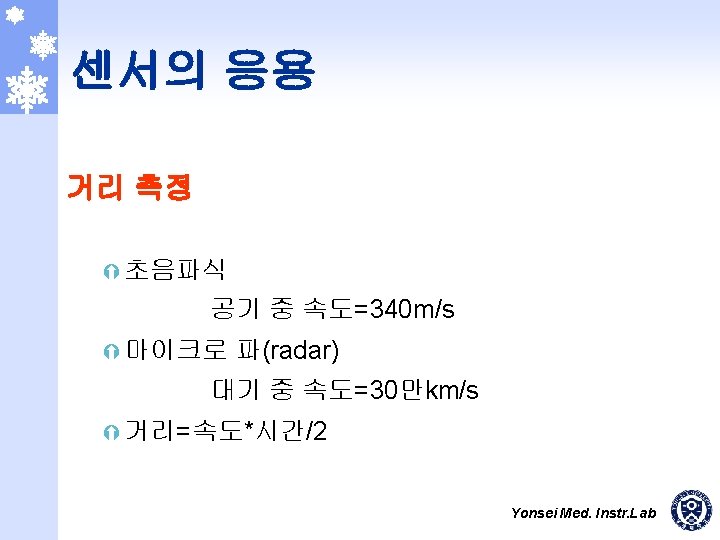 센서의 응용

거리 측정

초음파식

공기 중 속도=340m/s

마이크로 파(radar)

대기 중 속도=30만km/s

거리=속도*시간/2

Yonsei Med. Instr.Lab